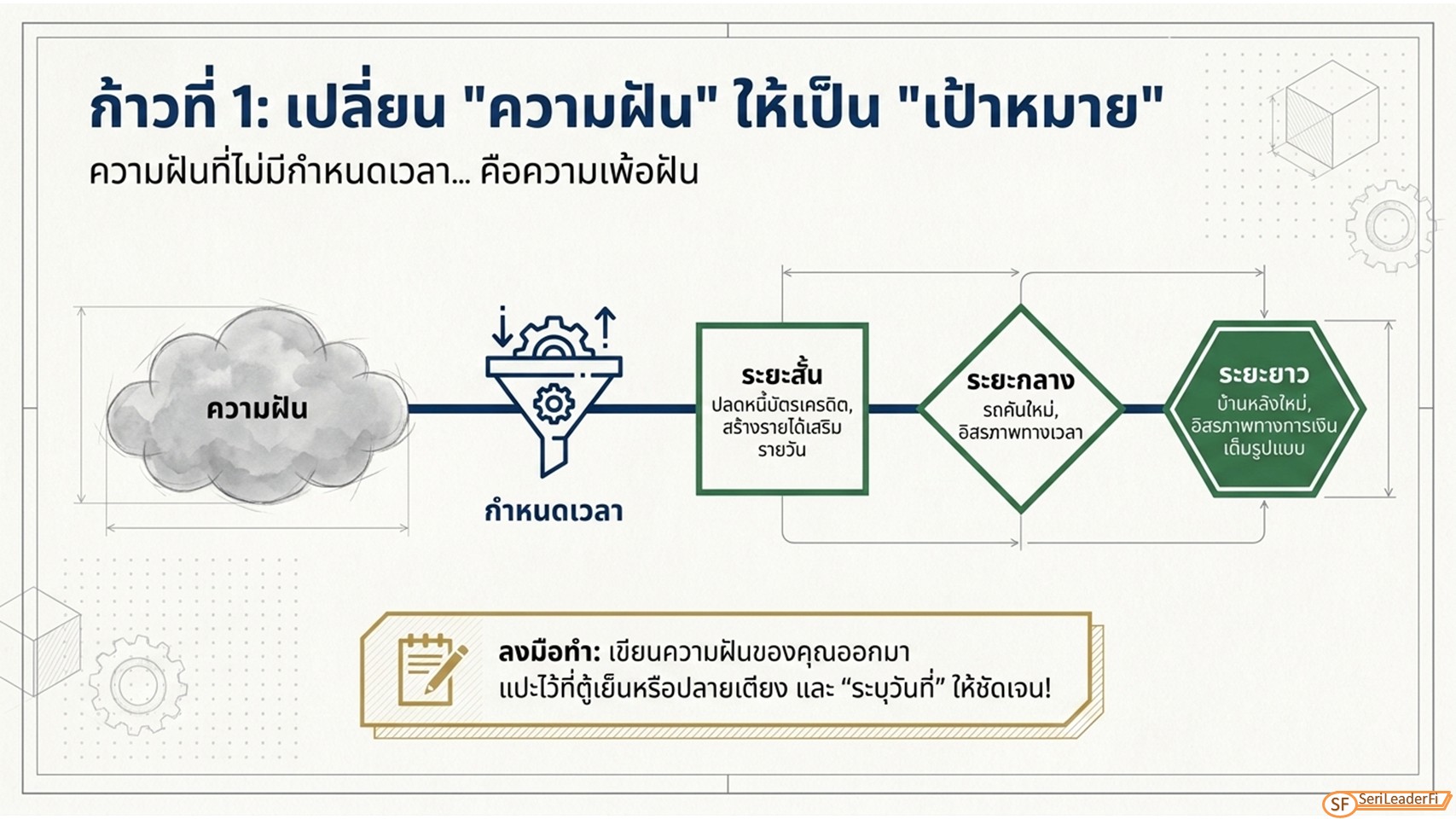 ก้าวที่ 1: เปลี่ยน "ความฝัน" ให้เป็น "เป้าหมาย"

ความฝันที่ไม่มีกำหนดเวลา... คือความเพ้อฝัน

ความฝัน

กำหนดเวลา

ระยะสั้น
ปลดหนี้บัตรเครดิต, สร้างรายได้เสริมรายวัน

ระยะกลาง
รถคันใหม่, อิสรภาพทางเวลา

ระยะยาว
บ้านหลังใหม่, อิสรภาพทางการเงินเต็มรูปแบบ

ลงมือทำ: เขียนความฝันของคุณออกมา
แปะไว้ที่ตู้เย็นหรือปลายเตียง และ "ระบุวันที่" ให้ชัดเจน!

SF SeriLeaderFi